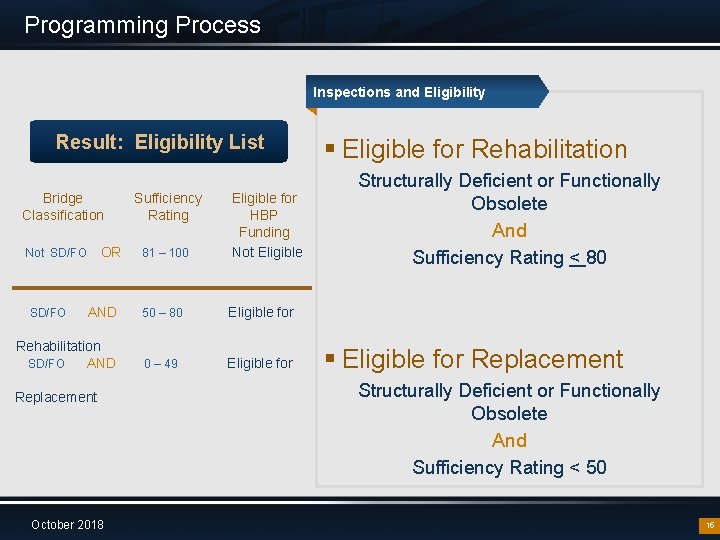 Programming Process

Result: Eligibility List

| Bridge Classification | Sufficiency Rating | Eligible for HBP Funding |
|---|---|---|
| Not SD/FO OR | 81 – 100 | Not Eligible |
| SD/FO AND | 50 – 80 | Eligible for Rehabilitation |
| SD/FO AND | 0 – 49 | Eligible for Replacement |

Inspections and Eligibility

▪ Eligible for Rehabilitation

Structurally Deficient or Functionally Obsolete

And

Sufficiency Rating $\leq$ 80

▪ Eligible for Replacement

Structurally Deficient or Functionally Obsolete

And

Sufficiency Rating < 50

October 2018

16